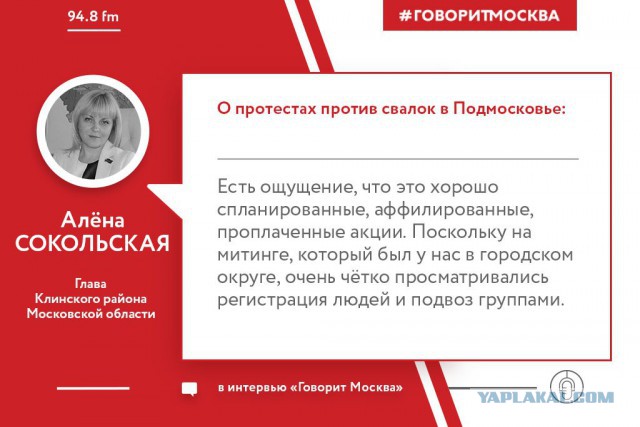 94.8 fm

#ГОВОРИТМОСКВА

Алёна СОКОЛЬСКАЯ

Глава Клинского района Московской области

О протестах против свалок в Подмосковье:

Есть ощущение, что это хорошо спланированные, аффилированные, проплаченные акции. Поскольку на митинге, который был у нас в городском округе, очень чётко просматривались регистрация людей и подвоз группами.

в интервью «Говорит Москва»

YAPLAKAL.COM